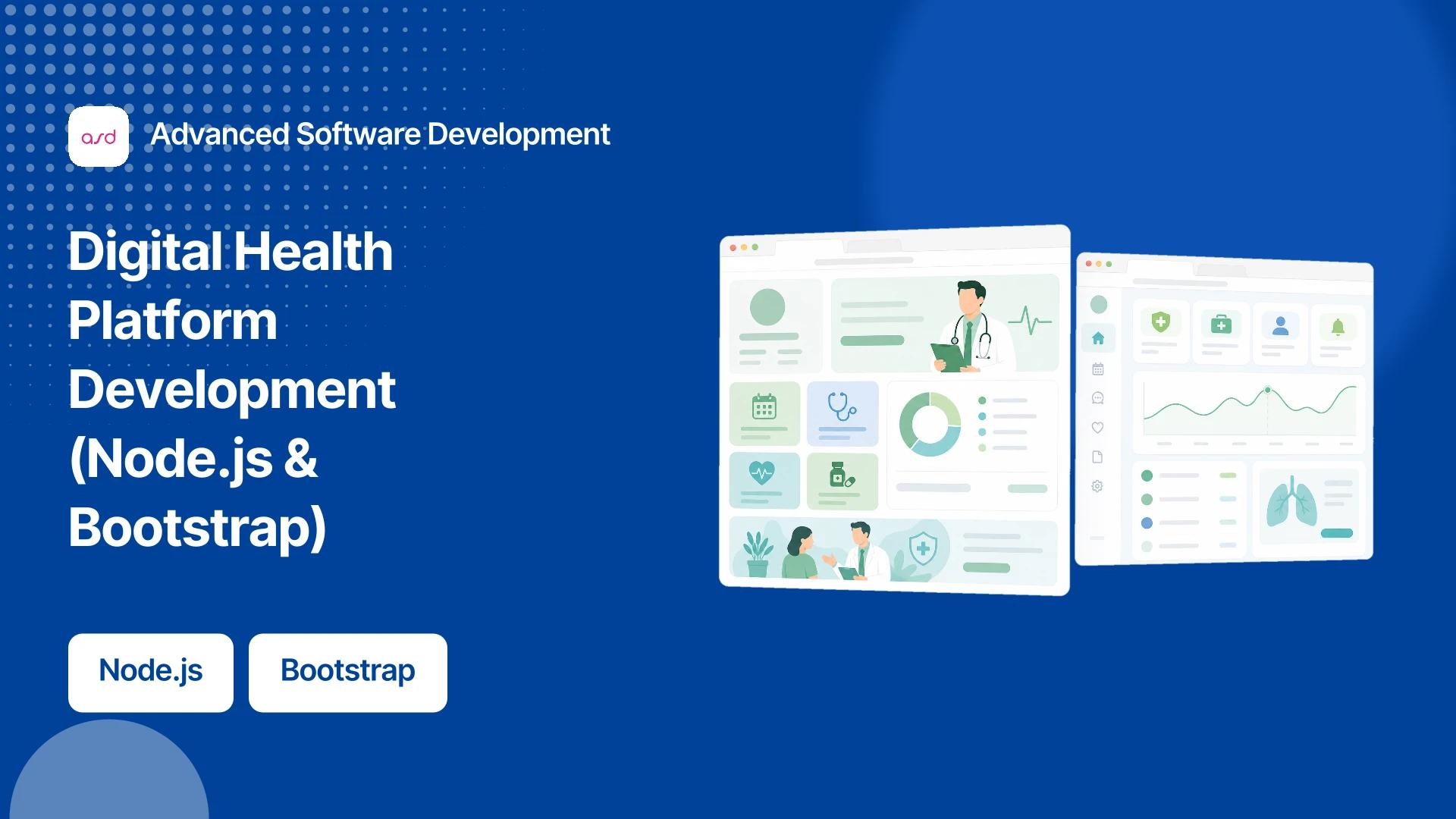 asd

Advanced Software Development

Digital Health Platform Development (Node.js & Bootstrap)

Node.js

Bootstrap